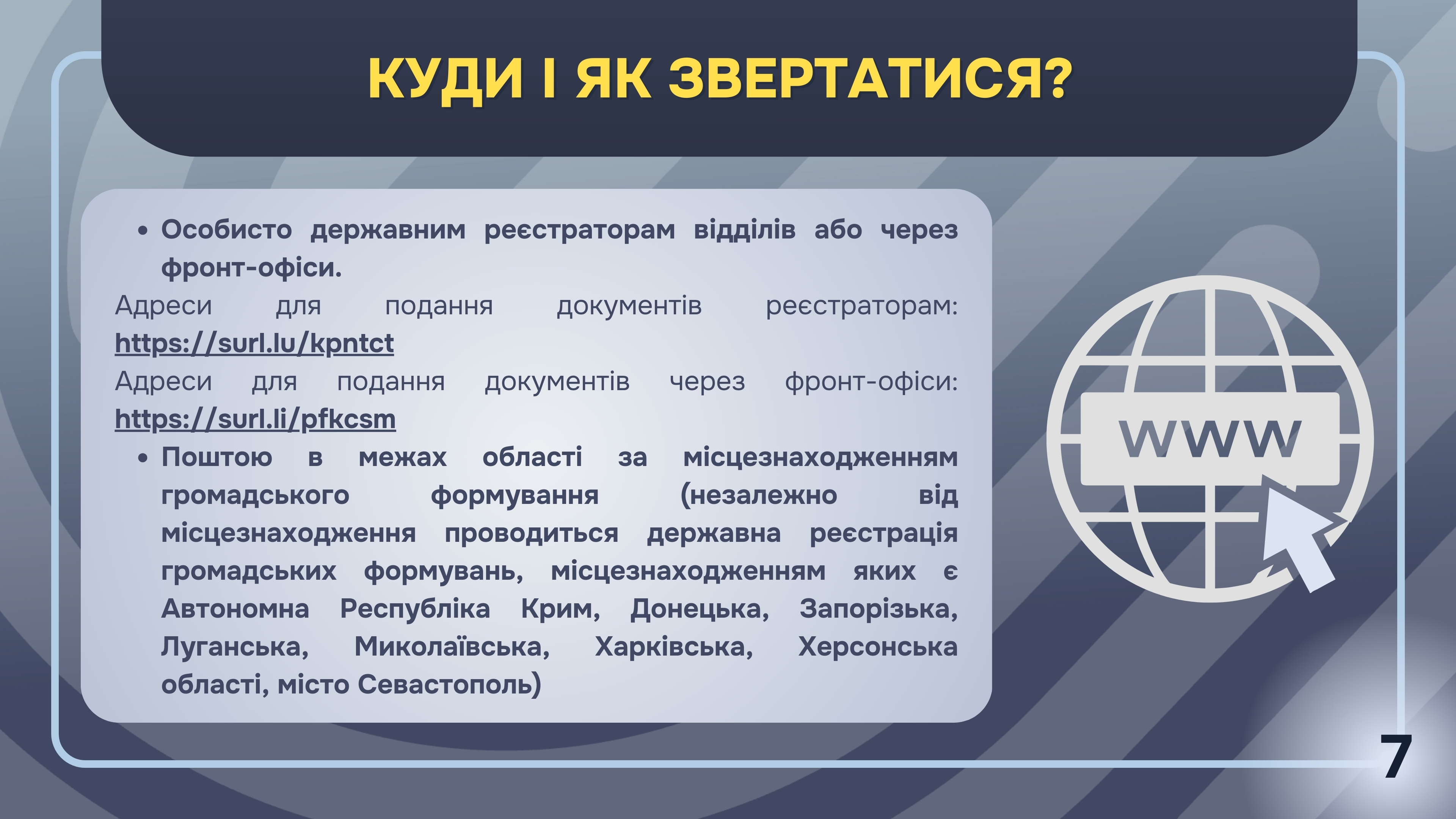 КУДИ І ЯК ЗВЕРТАТИСЯ?

• Особисто державним реєстраторам відділів або через фронт-офіси.

Адреси для подання документів реєстраторам: https://surl.lu/kpntct

Адреси для подання документів через фронт-офіси: https://surl.li/pfkcsm

• Поштою в межах області за місцезнаходженням громадського формування (незалежно від місцезнаходження проводиться державна реєстрація громадських формувань, місцезнаходженням яких є Автономна Республіка Крим, Донецька, Запорізька, Луганська, Миколаївська, Харківська, Херсонська області, місто Севастополь)

WWW

7